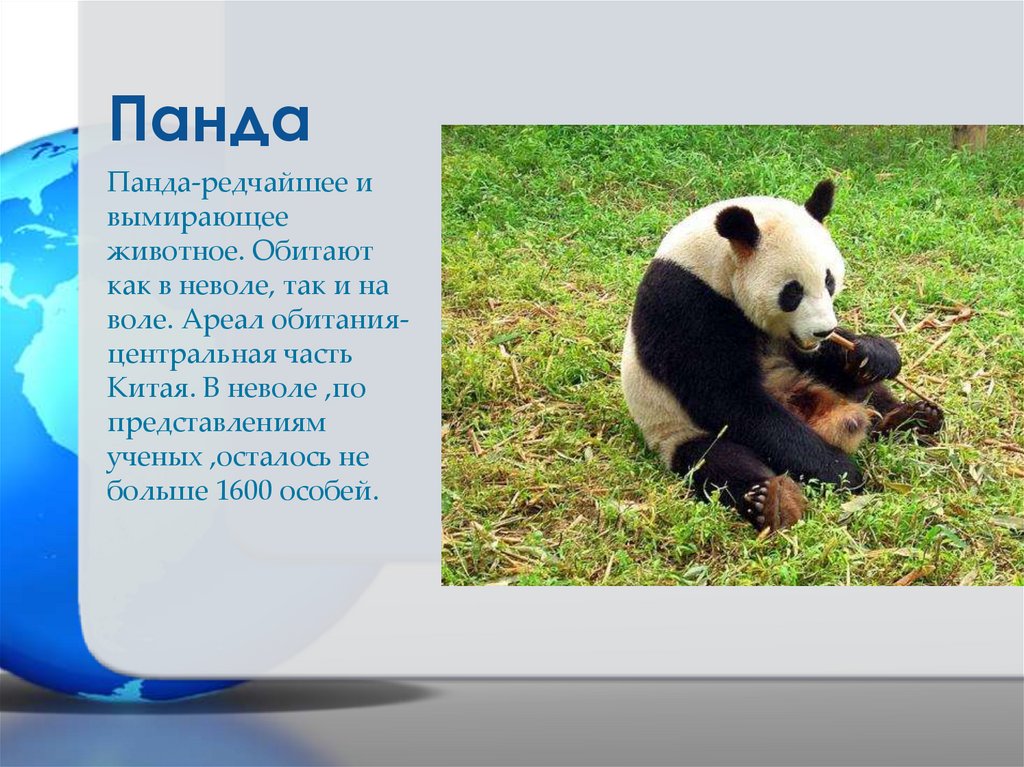 Панда

Панда-редчайшее и вымирающее животное. Обитают как в неволе, так и на воле. Ареал обитания-центральная часть Китая. В неволе ,по представлениям ученых ,осталось не больше 1600 особей.